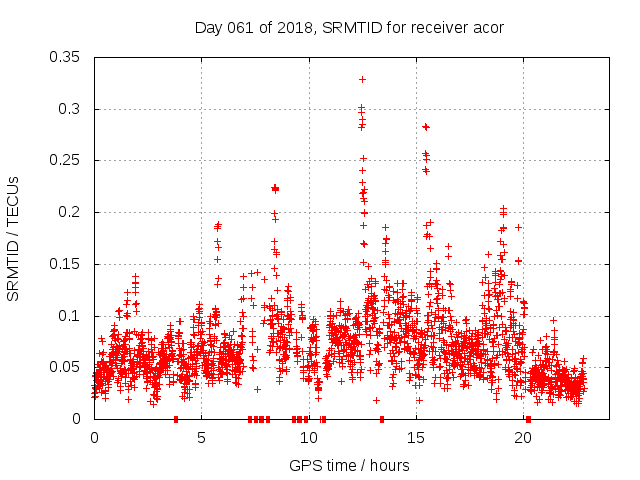 Day 061 of 2018, SRMTID for receiver acor

SRMTID / TECUs

0.35
0.3
0.25
0.2
0.15
0.1
0.05
0

0
5
10
15
20

GPS time / hours